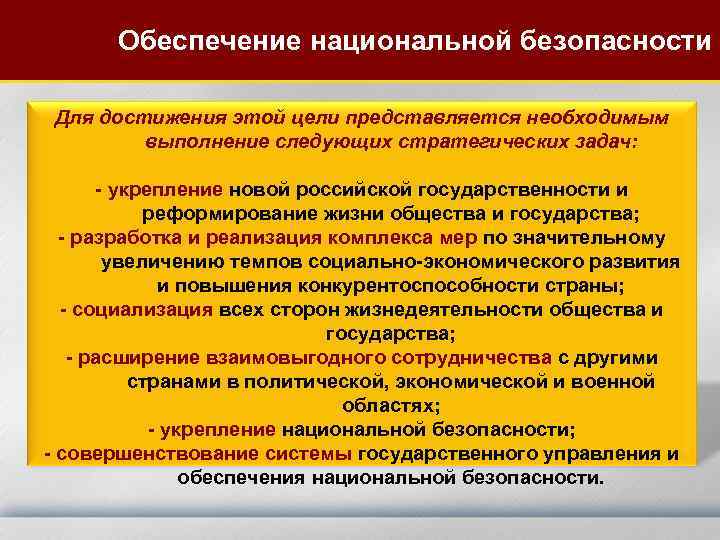 Обеспечение национальной безопасности

Для достижения этой цели представляется необходимым выполнение следующих стратегических задач:

- укрепление новой российской государственности и реформирование жизни общества и государства;
- разработка и реализация комплекса мер по значительному увеличению темпов социально-экономического развития и повышения конкурентоспособности страны;
- социализация всех сторон жизнедеятельности общества и государства;
- расширение взаимовыгодного сотрудничества с другими странами в политической, экономической и военной областях;
- укрепление национальной безопасности;
- совершенствование системы государственного управления и обеспечения национальной безопасности.